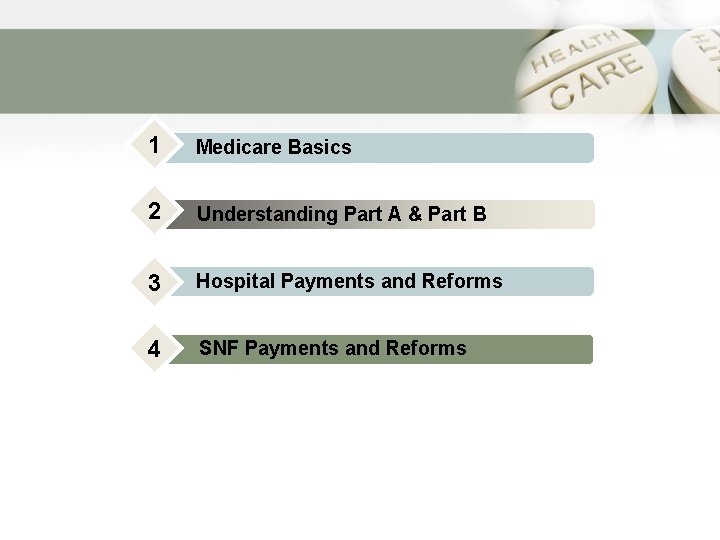 HEALTH
CARE

1 Medicare Basics

2 Understanding Part A & Part B

3 Hospital Payments and Reforms

4 SNF Payments and Reforms